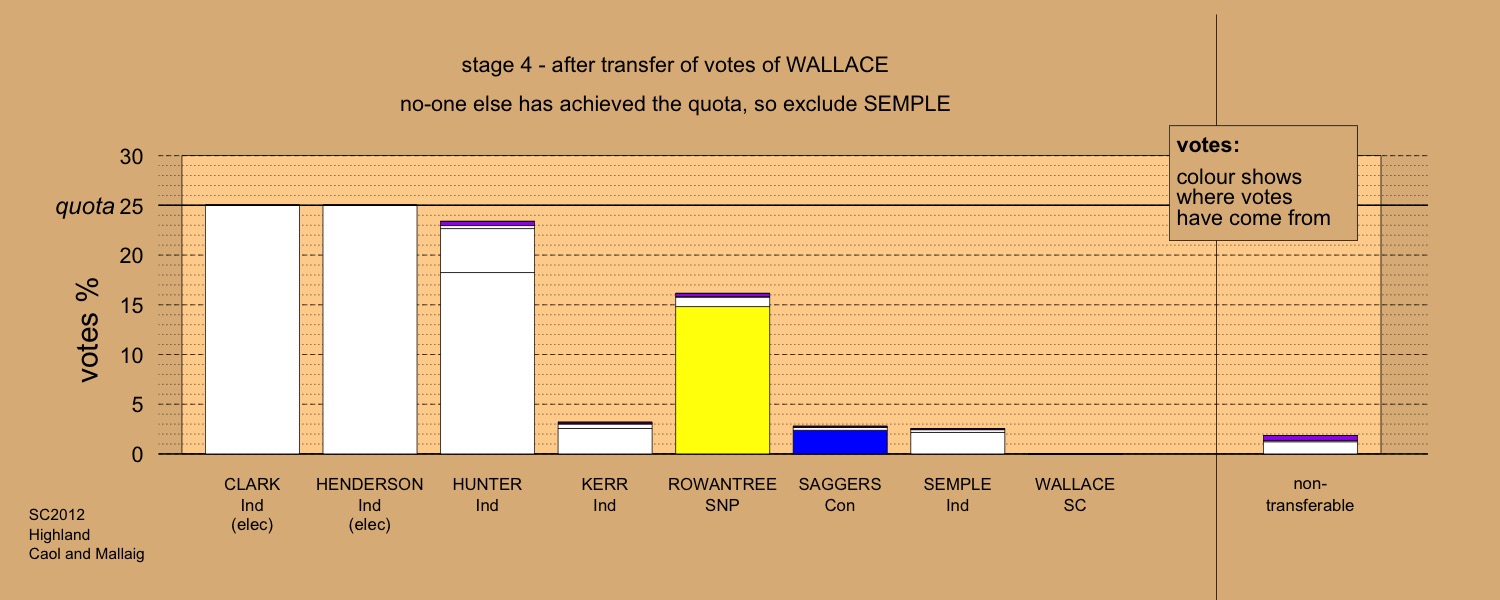 stage 4 - after transfer of votes of WALLACE

no-one else has achieved the quota, so exclude SEMPLE

votes:
colour shows where votes have come from

votes %

30
quota 25
20
15
10
5
0

CLARK
Ind
(elec)

HENDERSON
Ind
(elec)

HUNTER
Ind

KERR
Ind

ROWANTREE
SNP

SAGGERS
Con

SEMPLE
Ind

WALLACE
SC

non-transferable

SC2012
Highland
Caol and Mallaig